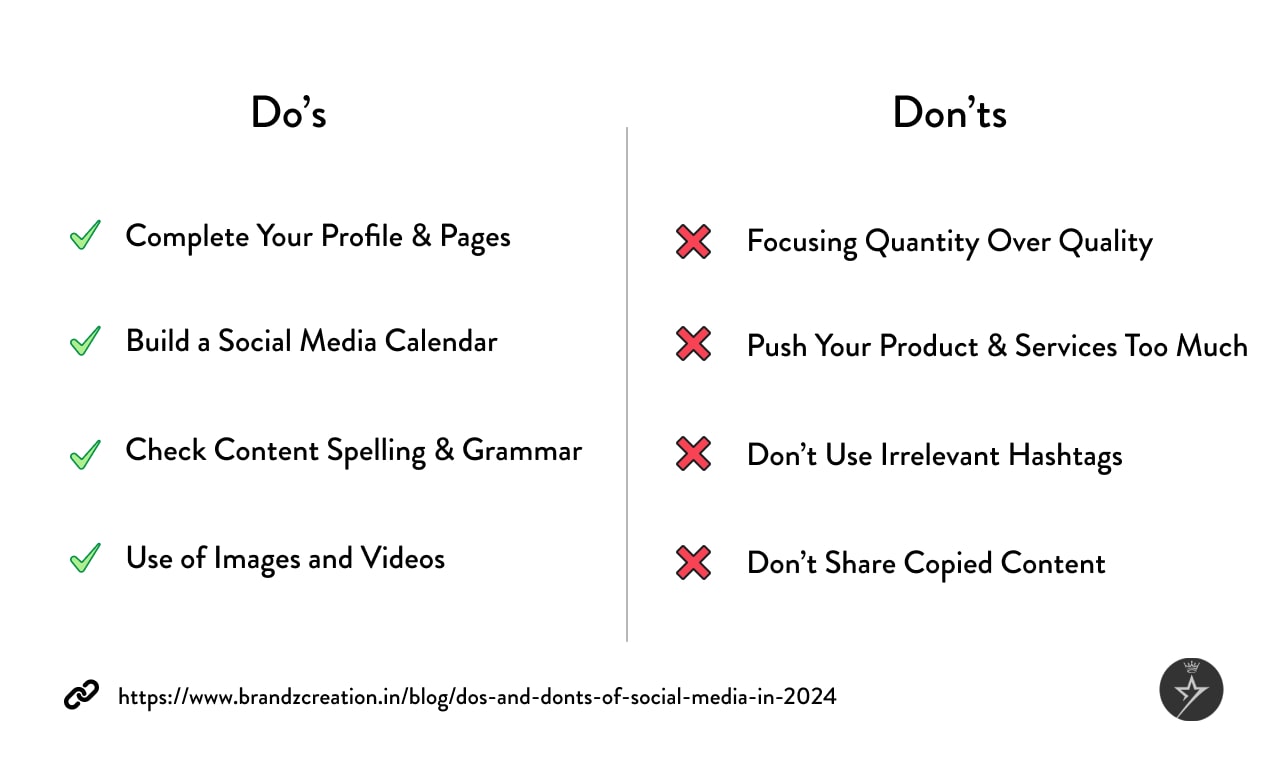 Do's

Complete Your Profile & Pages

Build a Social Media Calendar

Check Content Spelling & Grammar

Use of Images and Videos

Don'ts

Focusing Quantity Over Quality

Push Your Product & Services Too Much

Don't Use Irrelevant Hashtags

Don't Share Copied Content

https://www.brandzcreation.in/blog/dos-and-donts-of-social-media-in-2024